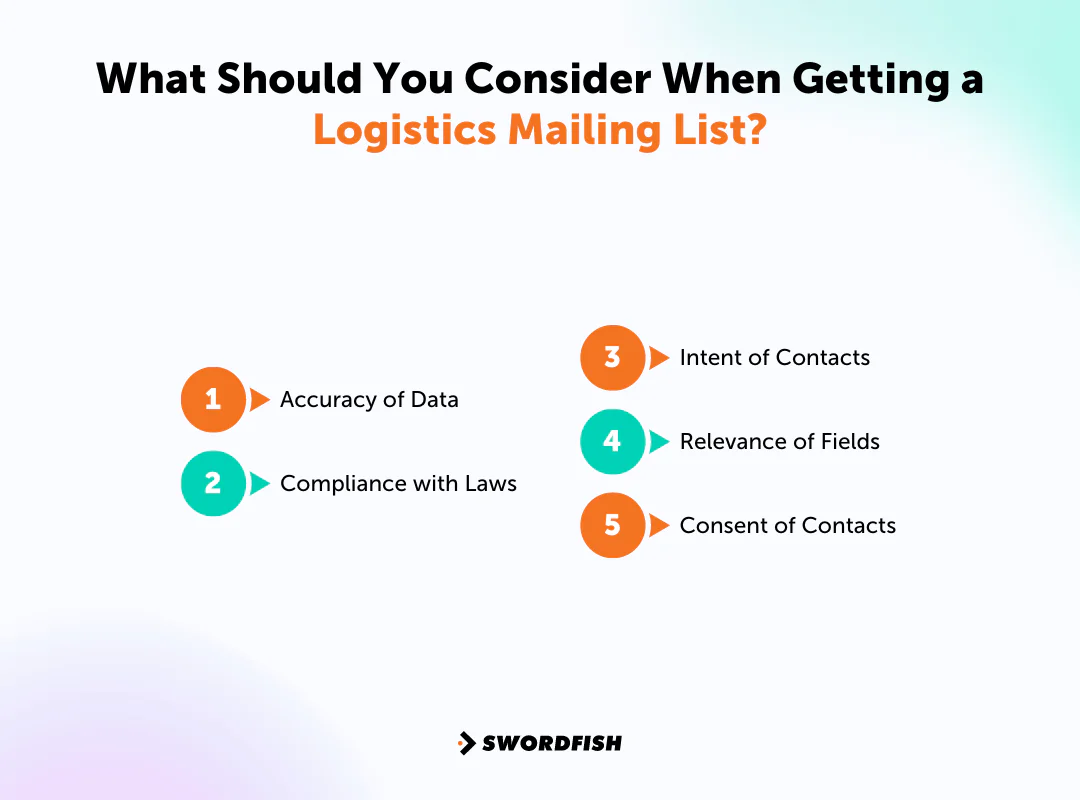 What Should You Consider When Getting a Logistics Mailing List?

1 Accuracy of Data

2 Compliance with Laws

3 Intent of Contacts

4 Relevance of Fields

5 Consent of Contacts

SWORDFISH